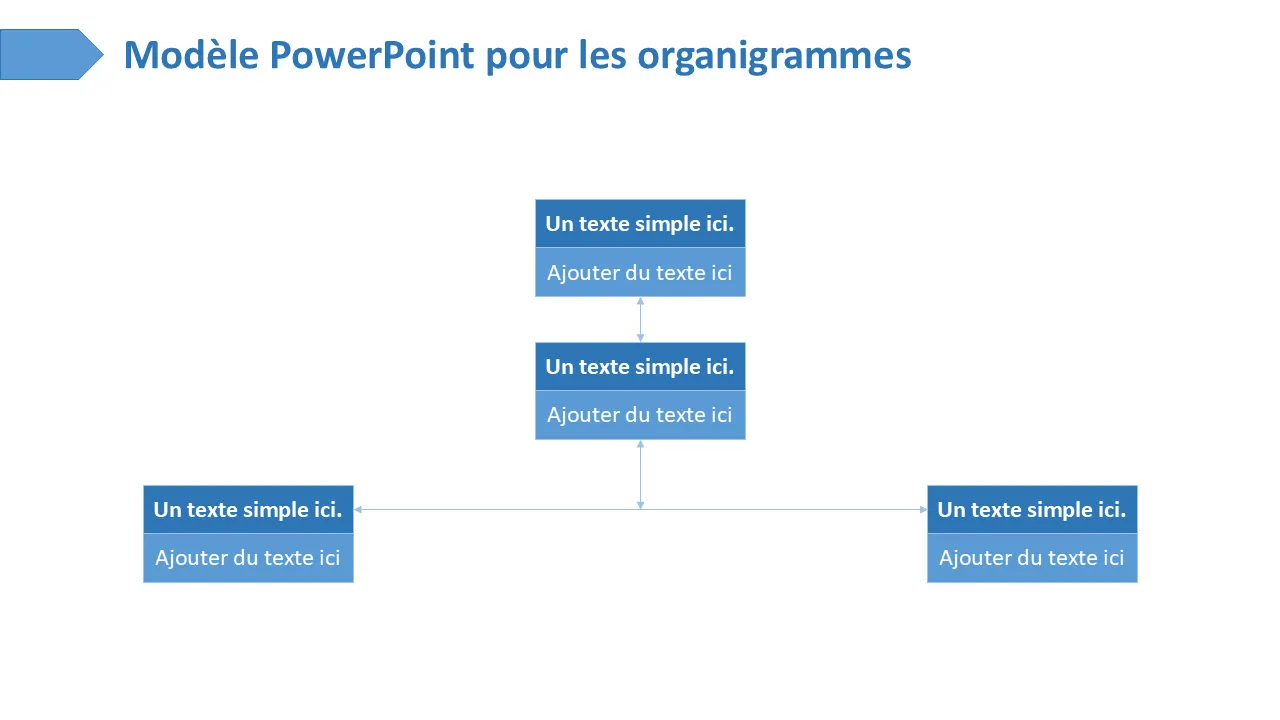 Modèle PowerPoint pour les organigrammes

Un texte simple ici.
Ajouter du texte ici

Un texte simple ici.
Ajouter du texte ici

Un texte simple ici.
Ajouter du texte ici

Un texte simple ici.
Ajouter du texte ici